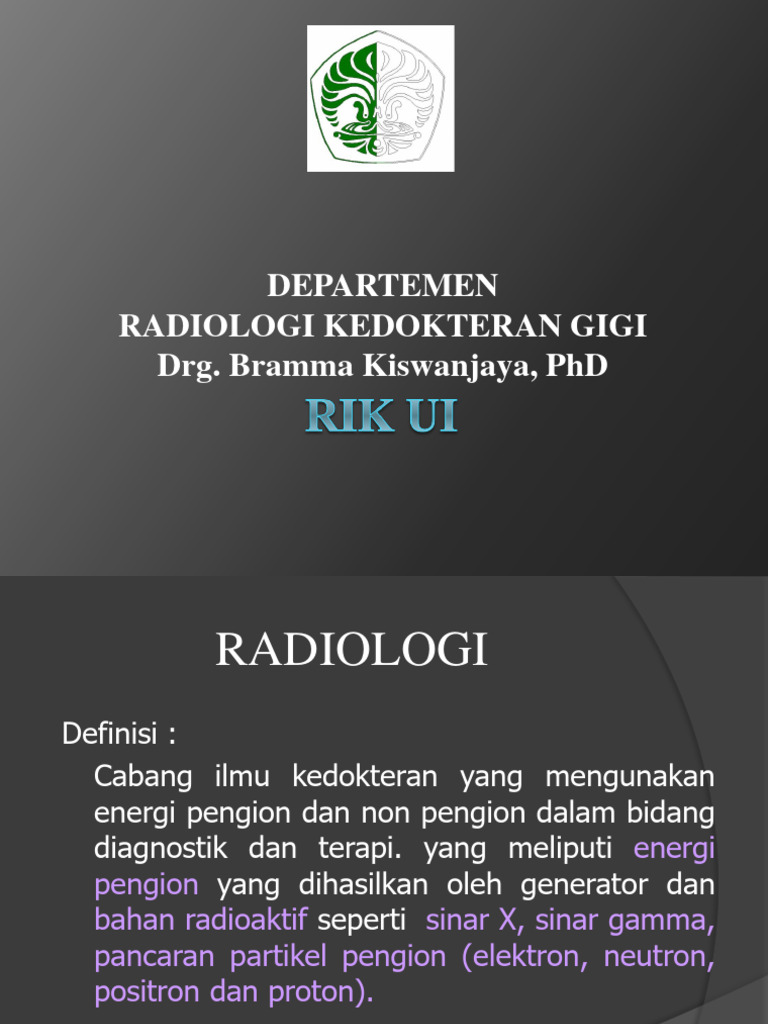 DEPARTEMEN
RADIOLOGI KEDOKTERAN GIGI
Drg. Bramma Kiswanjaya, PhD
RIK UI

RADIOLOGI

Definisi :

Cabang ilmu kedokteran yang mengunakan energi pengion dan non pengion dalam bidang diagnostik dan terapi. yang meliputi energi pengion yang dihasilkan oleh generator dan bahan radioaktif seperti sinar X, sinar gamma, pancaran partikel pengion (elektron, neutron, positron dan proton).